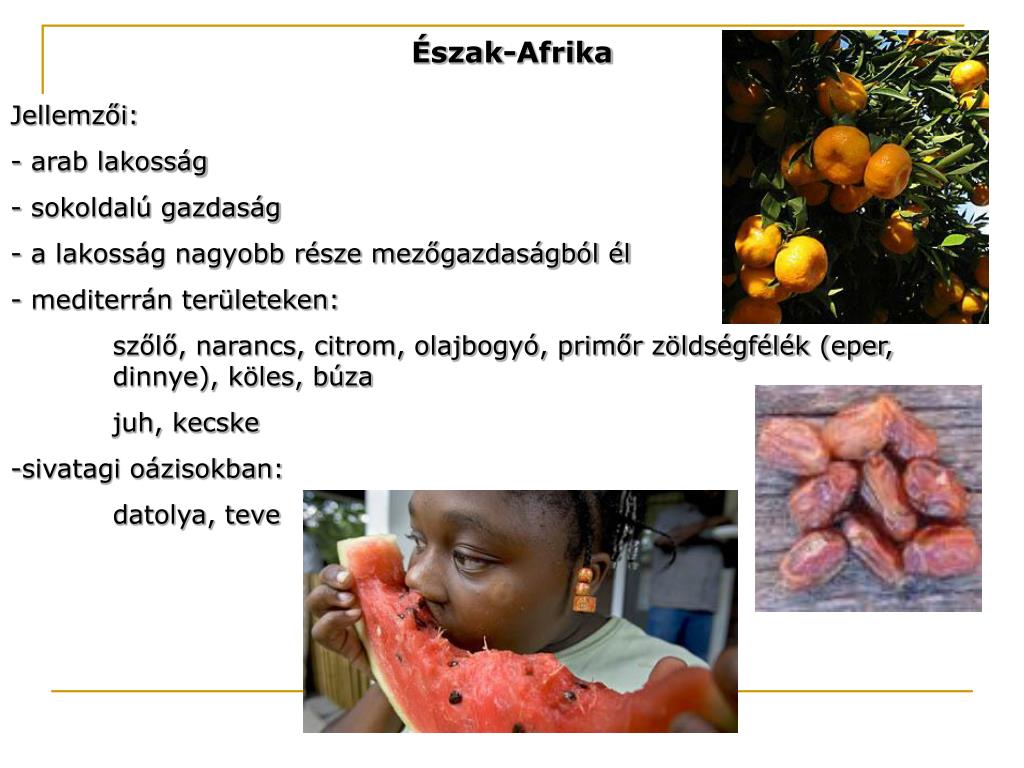 Észak-Afrika

Jellemzői:

- arab lakosság

- sokoldalú gazdaság

- a lakosság nagyobb része mezőgazdaságból él

- mediterrán területeken:

szőlő, narancs, citrom, olajbogyó, primőr zöldségfélék (eper, dinnye), köles, búza

juh, kecske

-sivatagi oázisokban:

datolya, teve